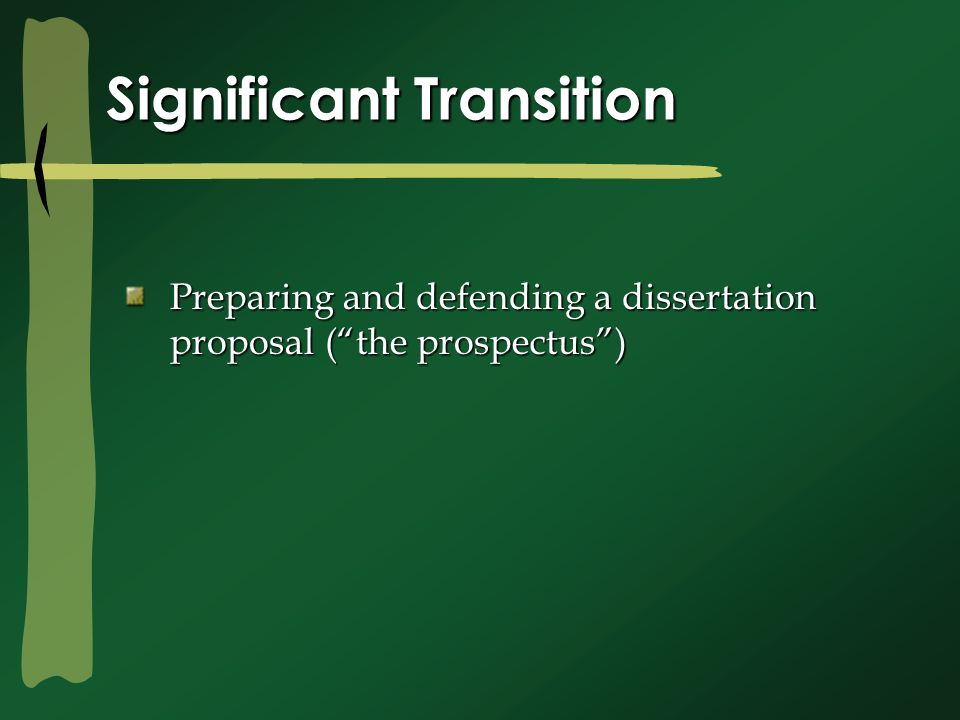 Significant Transition

Preparing and defending a dissertation proposal (“the prospectus”)